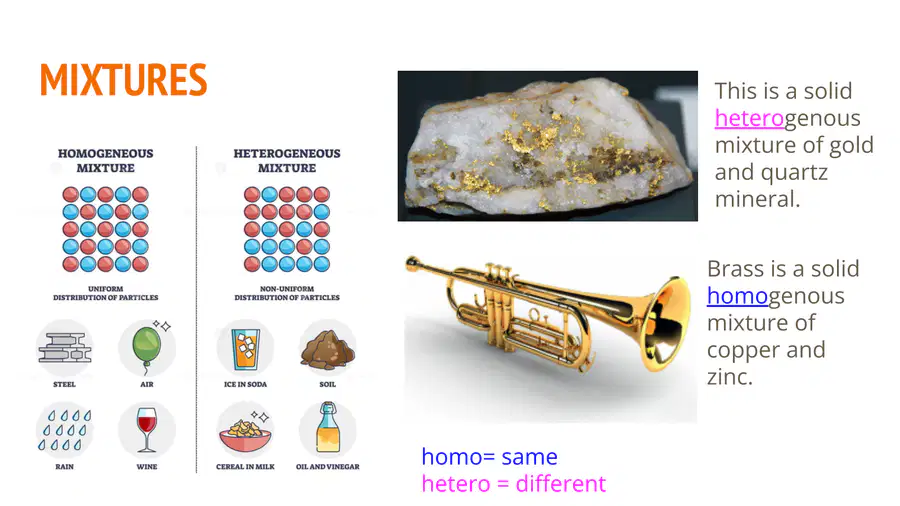 MIXTURES

HOMOGENEOUS MIXTURE

UNIFORM DISTRIBUTION OF PARTICLES

STEEL

AIR

RAIN

WINE

HETEROGENEOUS MIXTURE

NON-UNIFORM DISTRIBUTION OF PARTICLES

ICE IN SODA

SOIL

CEREAL IN MILK

OIL AND VINEGAR

This is a solid heterogenous mixture of gold and quartz mineral.

Brass is a solid homogenous mixture of copper and zinc.

homo= same
hetero = different